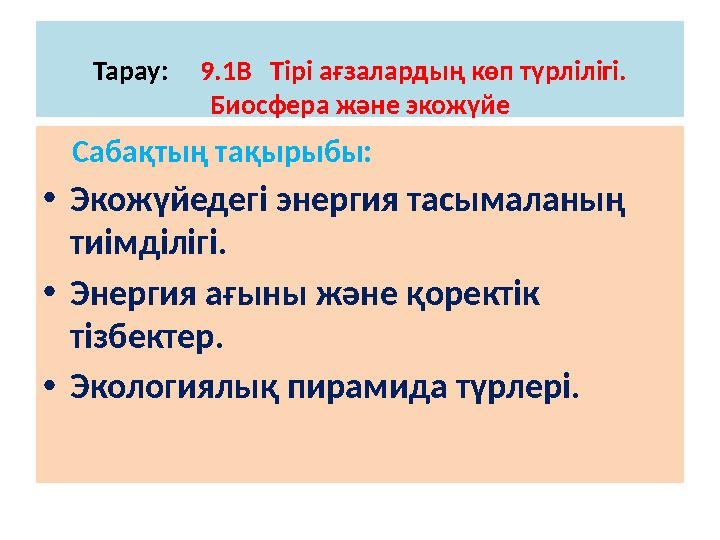 Тарау: 9.1В Тірі ағзалардың көп түрлілігі. Биосфера және экожүйе

Сабақтың тақырыбы:

• Экожүйедегі энергия тасымаланың тиімділігі.

• Энергия ағыны және қоректік тізбектер.

• Экологиялық пирамида түрлері.